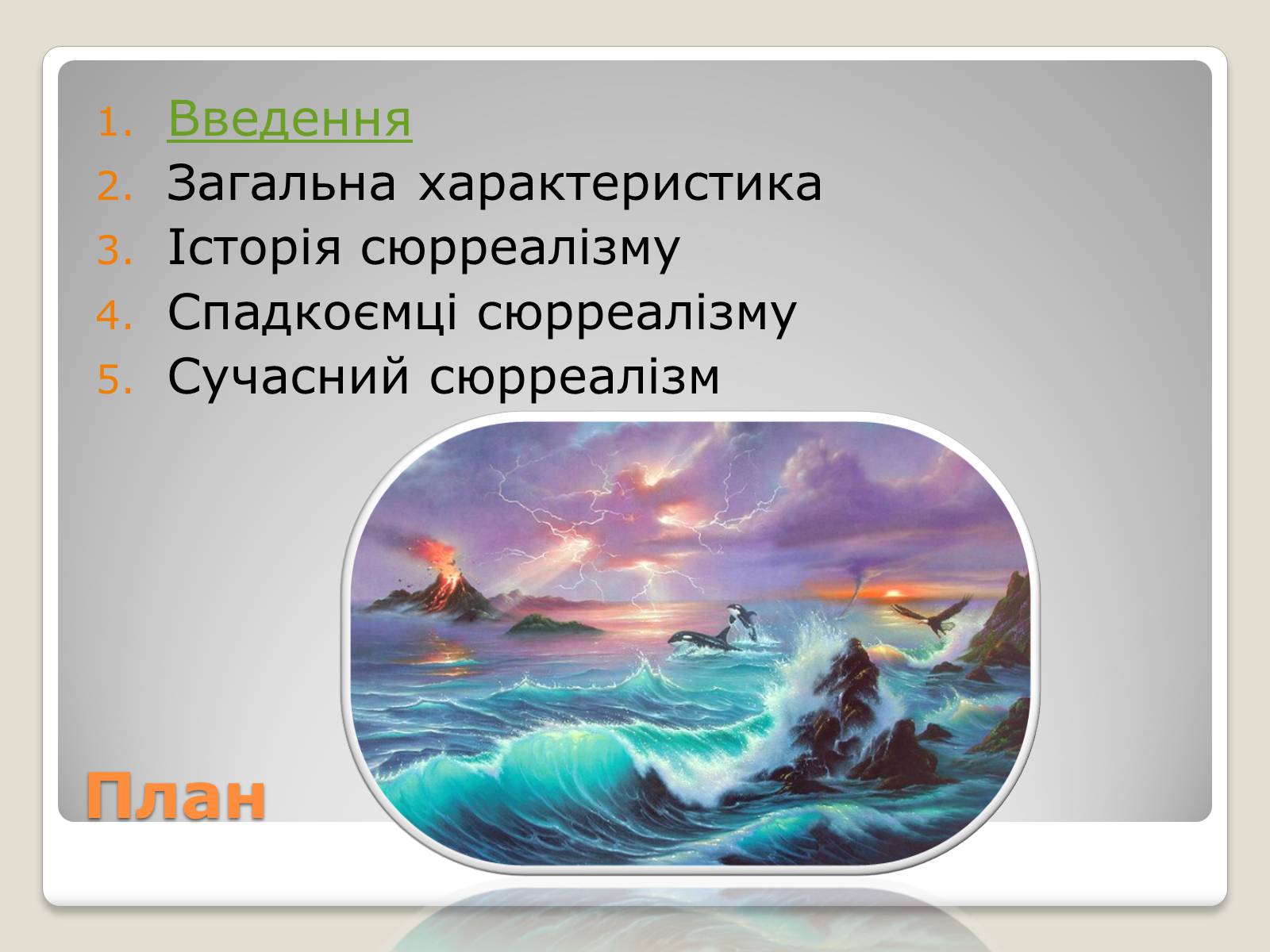 1. Введення
2. Загальна характеристика
3. Історія сюрреалізму
4. Спадкоємці сюрреалізму
5. Сучасний сюрреалізм

План